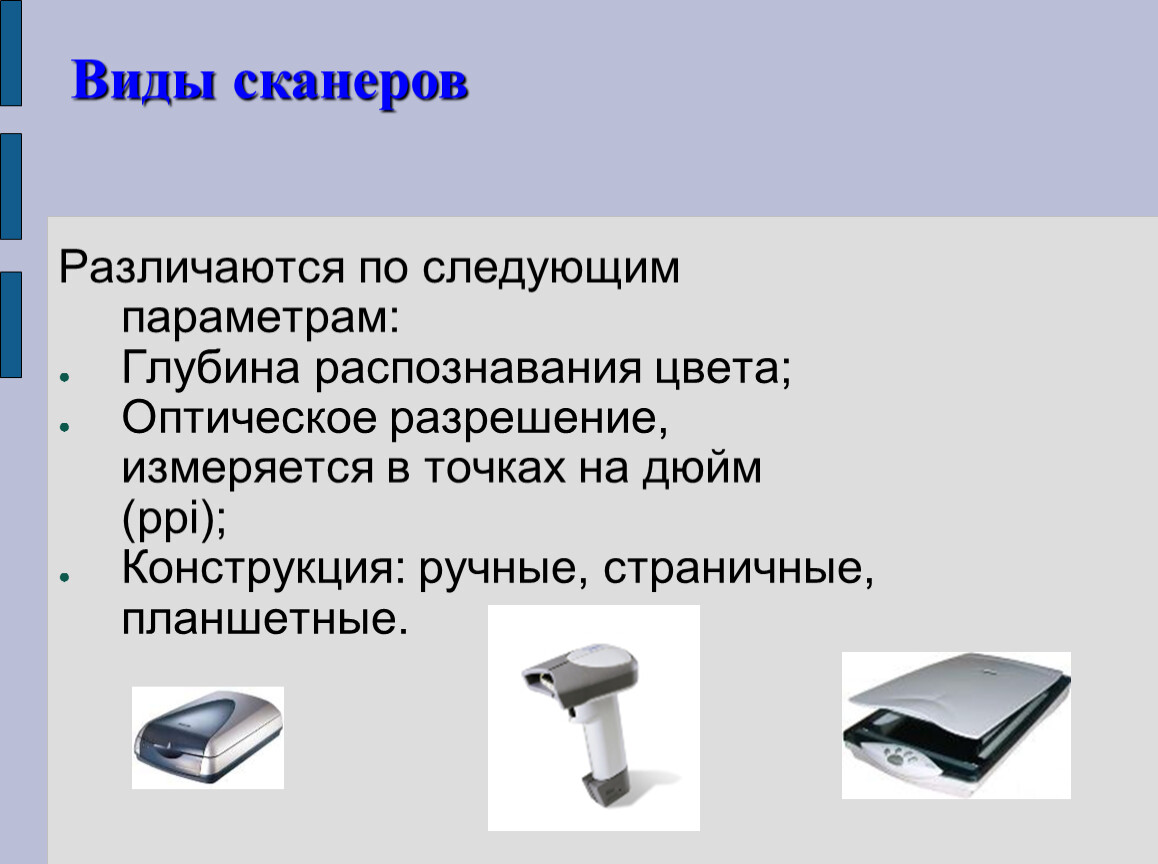 Виды сканеров

Различаются по следующим параметрам:

- Глубина распознавания цвета;
- Оптическое разрешение, измеряется в точках на дюйм (ppi);
- Конструкция: ручные, страничные, планшетные.